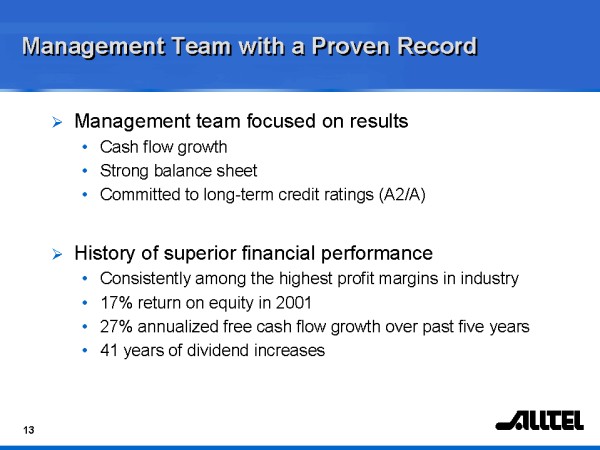 Management Team with a Proven Record

➢ Management team focused on results
• Cash flow growth
• Strong balance sheet
• Committed to long-term credit ratings (A2/A)

➢ History of superior financial performance
• Consistently among the highest profit margins in industry
• 17% return on equity in 2001
• 27% annualized free cash flow growth over past five years
• 41 years of dividend increases

13

ALLTEL